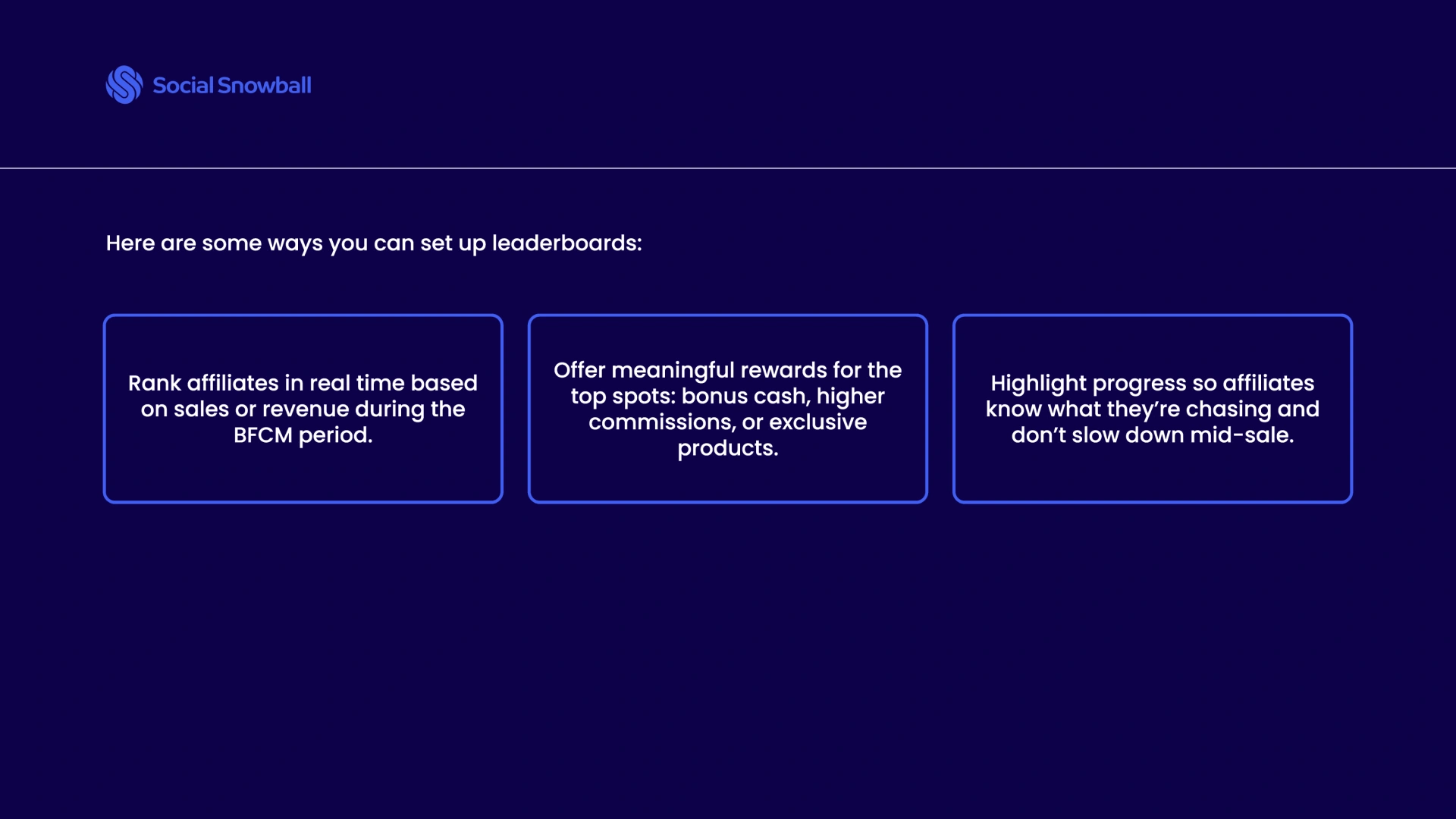 Social Snowball

Here are some ways you can set up leaderboards:

Rank affiliates in real time based on sales or revenue during the BFCM period.

Offer meaningful rewards for the top spots: bonus cash, higher commissions, or exclusive products.

Highlight progress so affiliates know what they're chasing and don't slow down mid-sale.